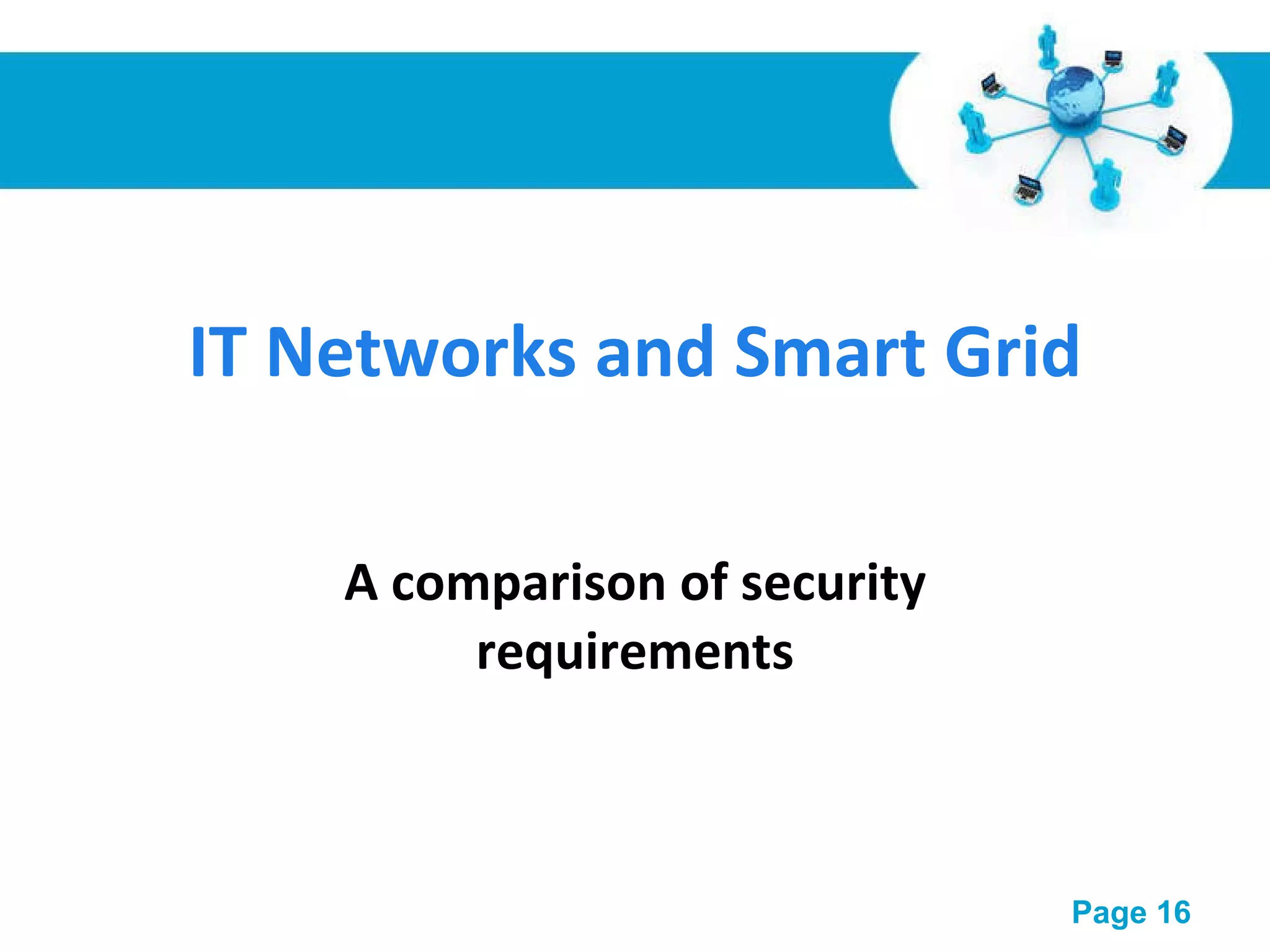 IT Networks and Smart Grid

A comparison of security requirements

Page 16